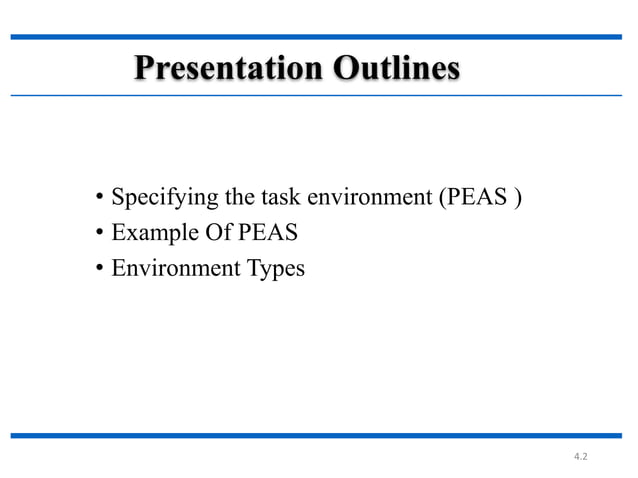 Presentation Outlines

• Specifying the task environment (PEAS )
• Example Of PEAS
• Environment Types

4.2